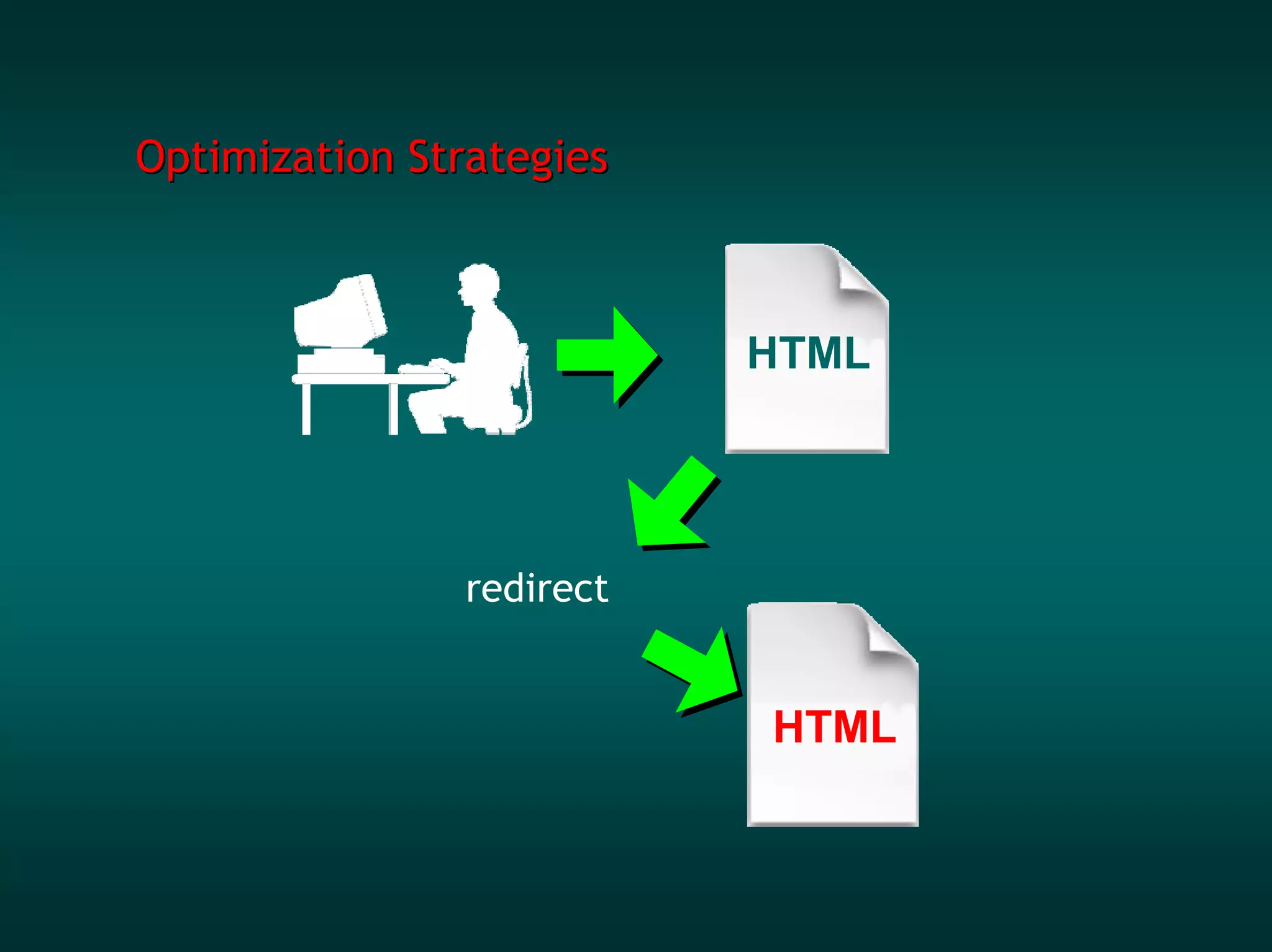 Optimization Strategies

HTML

redirect

HTML